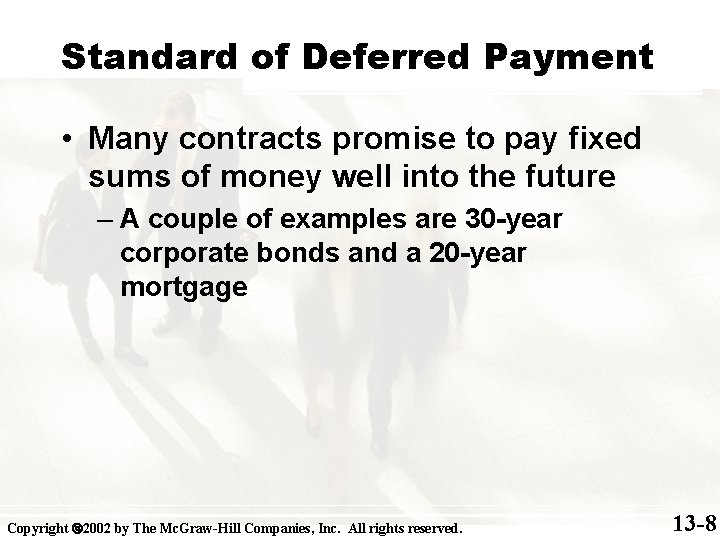 Standard of Deferred Payment

• Many contracts promise to pay fixed sums of money well into the future

– A couple of examples are 30-year corporate bonds and a 20-year mortgage

Copyright ©2002 by The McGraw-Hill Companies, Inc. All rights reserved.

13-8